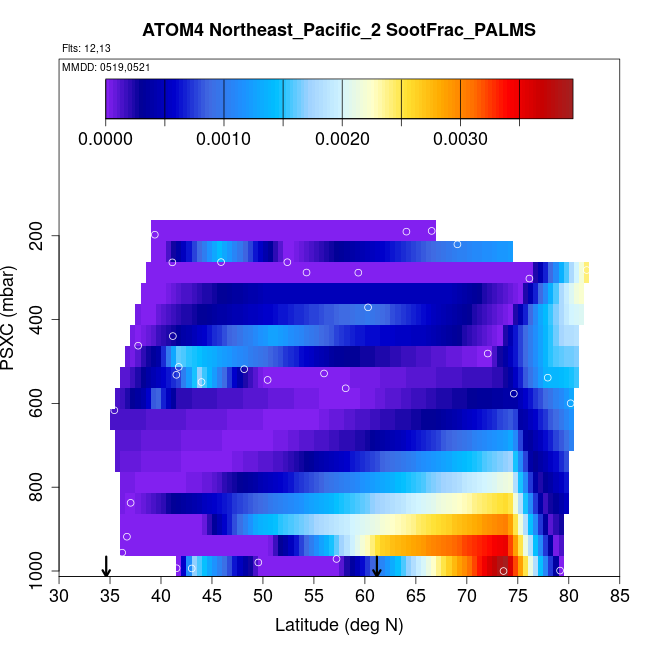 ATOM4 Northeast_Pacific_2 SootFrac_PALMS

Flts: 12,13

MMDD: 0519,0521

0.0000 0.0010 0.0020 0.0030

PSXC (mbar)

200
400
600
800
1000

30 35 40 45 50 55 60 65 70 75 80 85

Latitude (deg N)